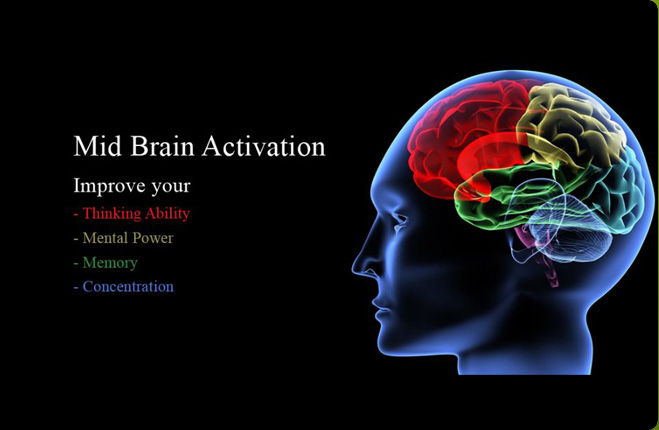 Mid Brain Activation

Improve your
- Thinking Ability
- Mental Power
- Memory
- Concentration